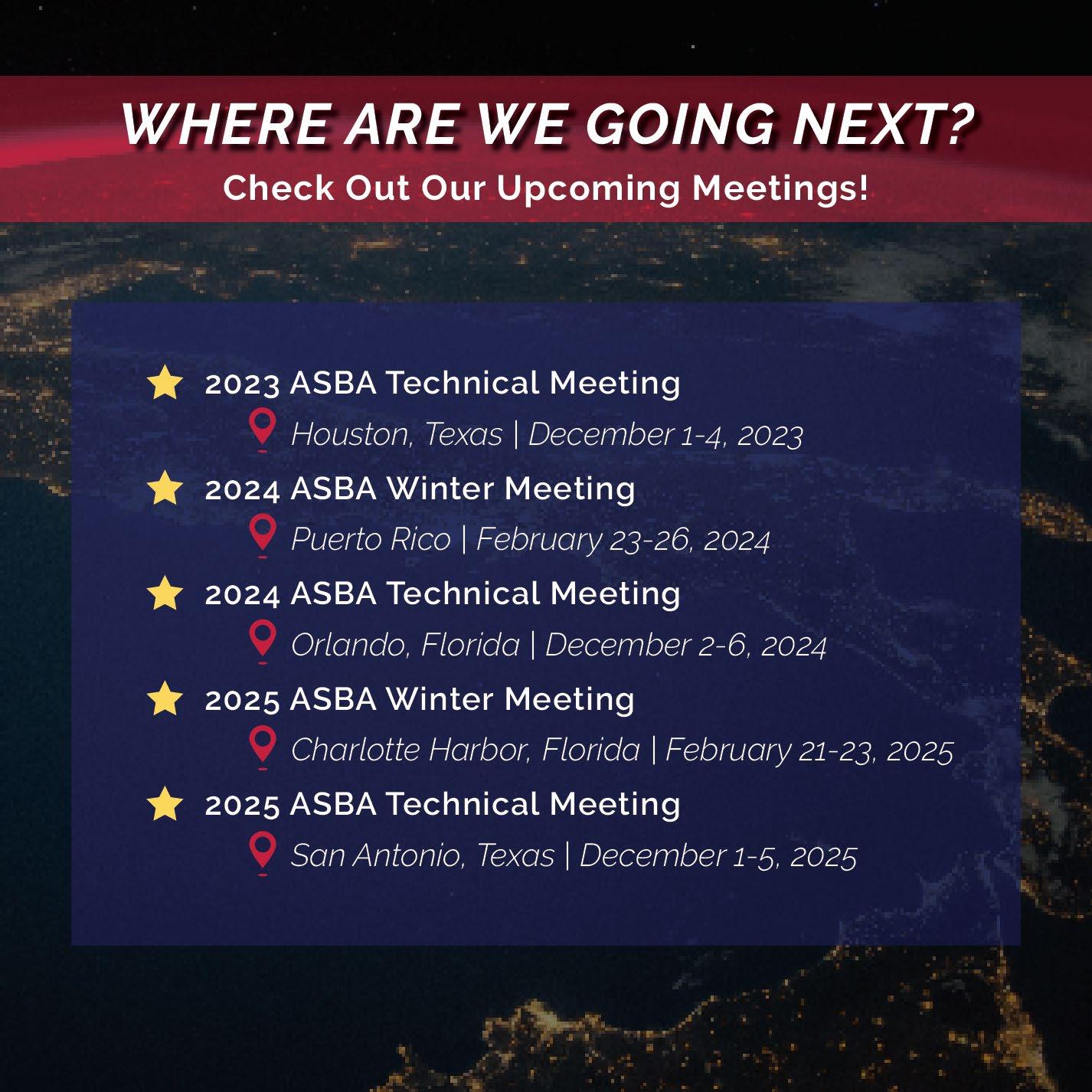 WHERE ARE WE GOING NEXT?

Check Out Our Upcoming Meetings!

2023 ASBA Technical Meeting

Houston, Texas | December 1-4, 2023

2024 ASBA Winter Meeting

Puerto Rico | February 23-26, 2024

2024 ASBA Technical Meeting

Orlando, Florida | December 2-6, 2024

2025 ASBA Winter Meeting

Charlotte Harbor, Florida | February 21-23, 2025

2025 ASBA Technical Meeting

San Antonio, Texas | December 1-5, 2025